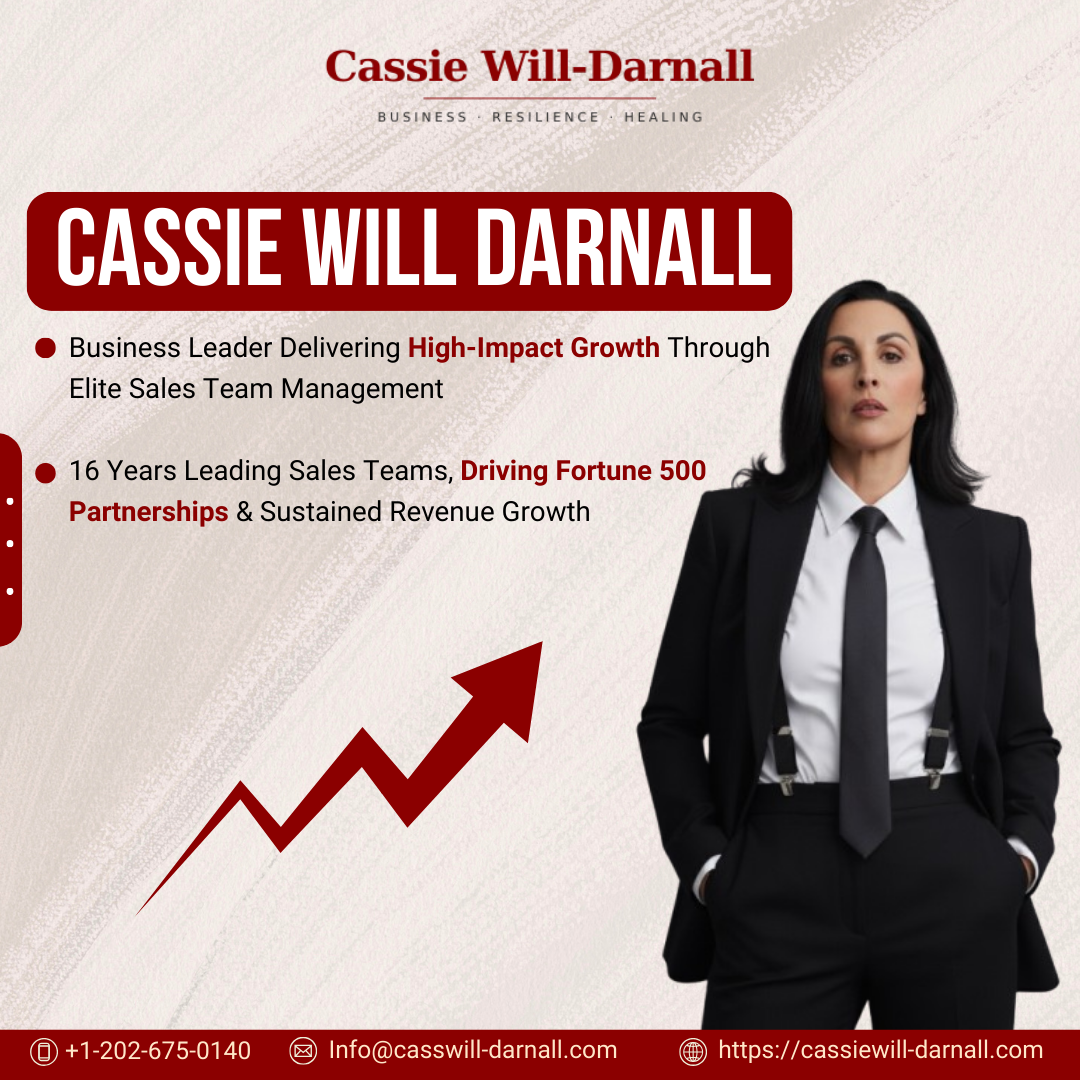 Cassie Will-Darnall
BUSINESS · RESILIENCE · HEALING

CASSIE WILL DARNALL

Business Leader Delivering High-Impact Growth Through Elite Sales Team Management

16 Years Leading Sales Teams, Driving Fortune 500 Partnerships & Sustained Revenue Growth

+1-202-675-0140 Info@casswill-darnall.com https://cassiewill-darnall.com